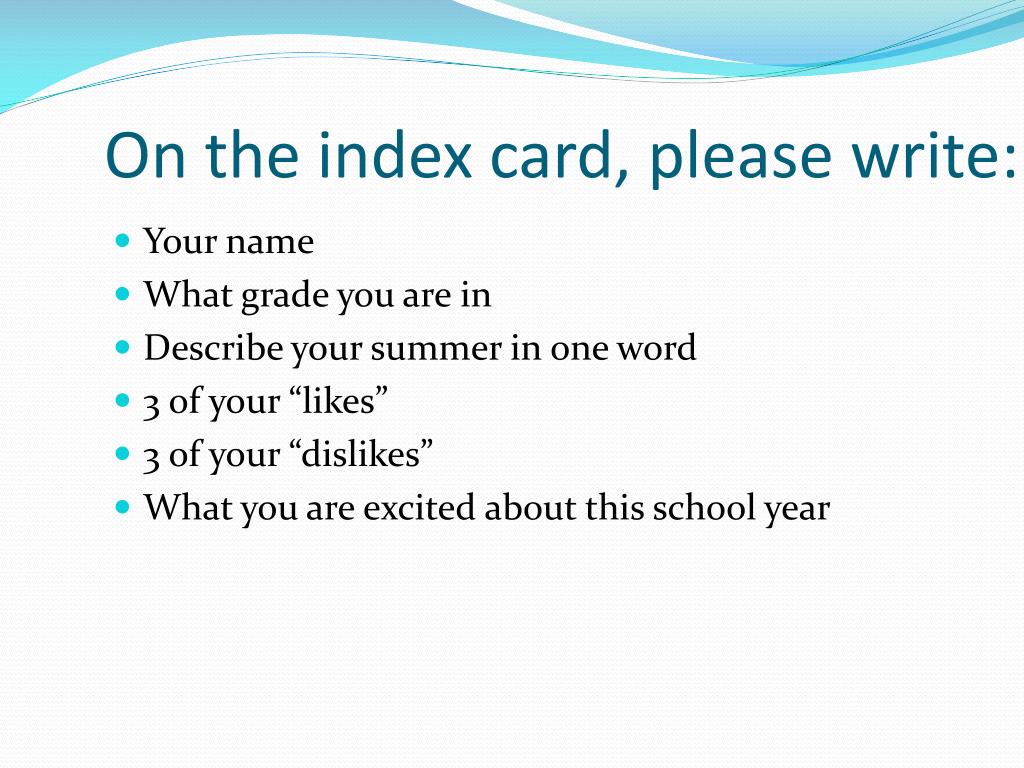 On the index card, please write:

- Your name
- What grade you are in
- Describe your summer in one word
- 3 of your “likes”
- 3 of your “dislikes”
- What you are excited about this school year